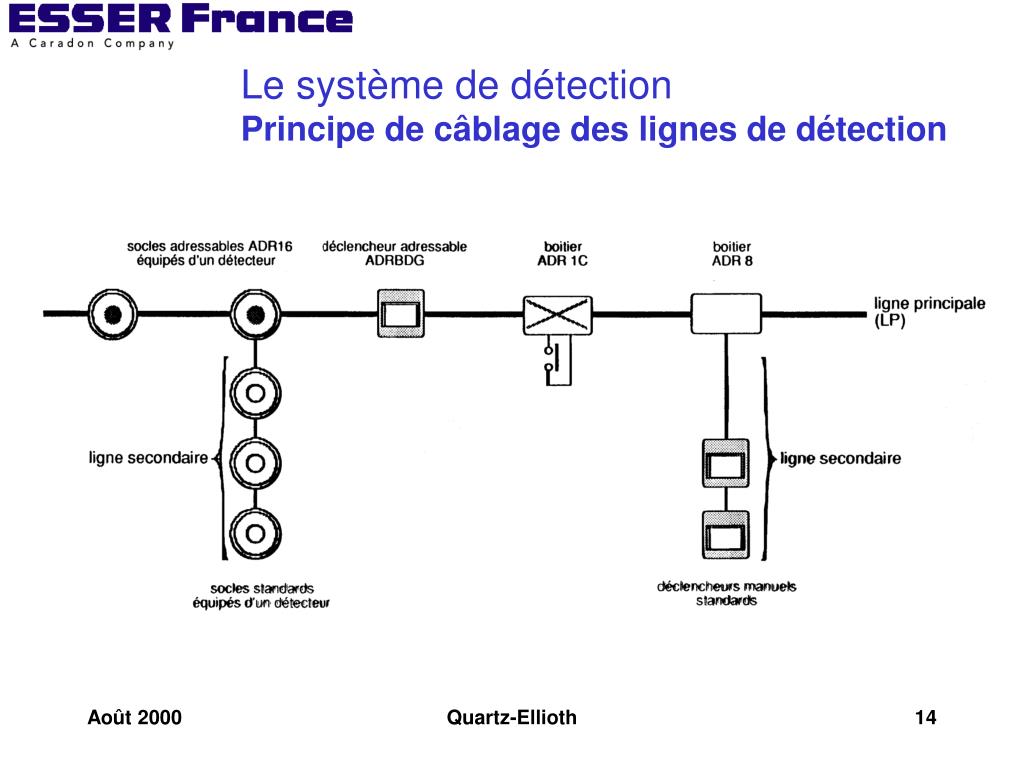 ESSER France
A Caradon Company

Le système de détection
Principe de câblage des lignes de détection

socles adressables ADR16 équipés d'un détecteur

déclencheur adressable ADRBDG

boitier ADR 1C

boitier ADR 8

ligne principale (LP)

ligne secondaire

ligne secondaire

socles standards équipés d'un détecteur

déclencheurs manuels standards

Août 2000

Quartz-Ellioth

14